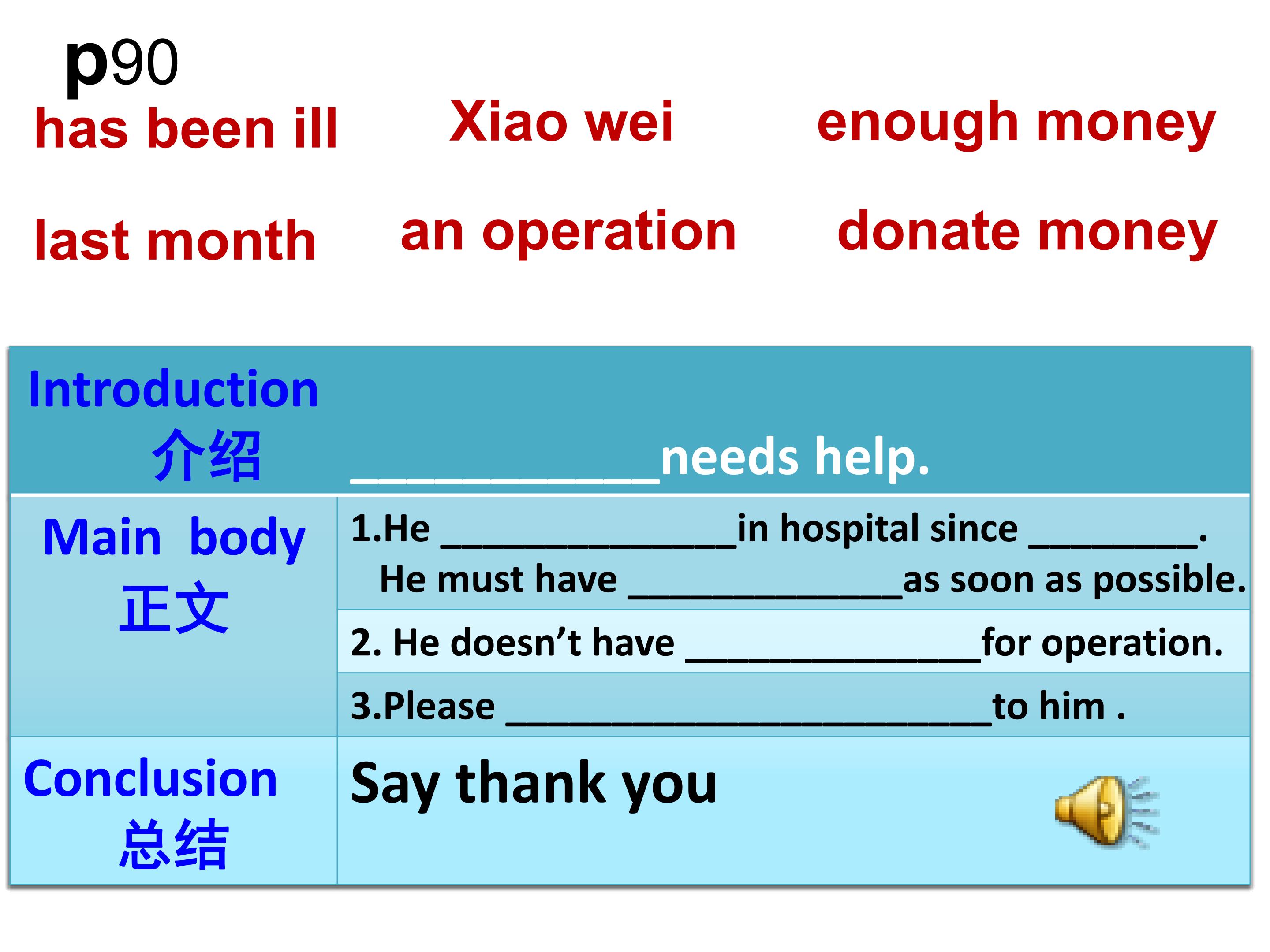 p90

has been ill

Xiao wei

enough money

last month

an operation

donate money

| Introduction 介绍 | ____needs help. |
|---|---|
| Main body 正文 | 1.He ____in hospital since ____. He must have ____as soon as possible. |
| | 2. He doesn't have ____for operation. |
| | 3.Please ____to him . |
| Conclusion 总结 | Say thank you |